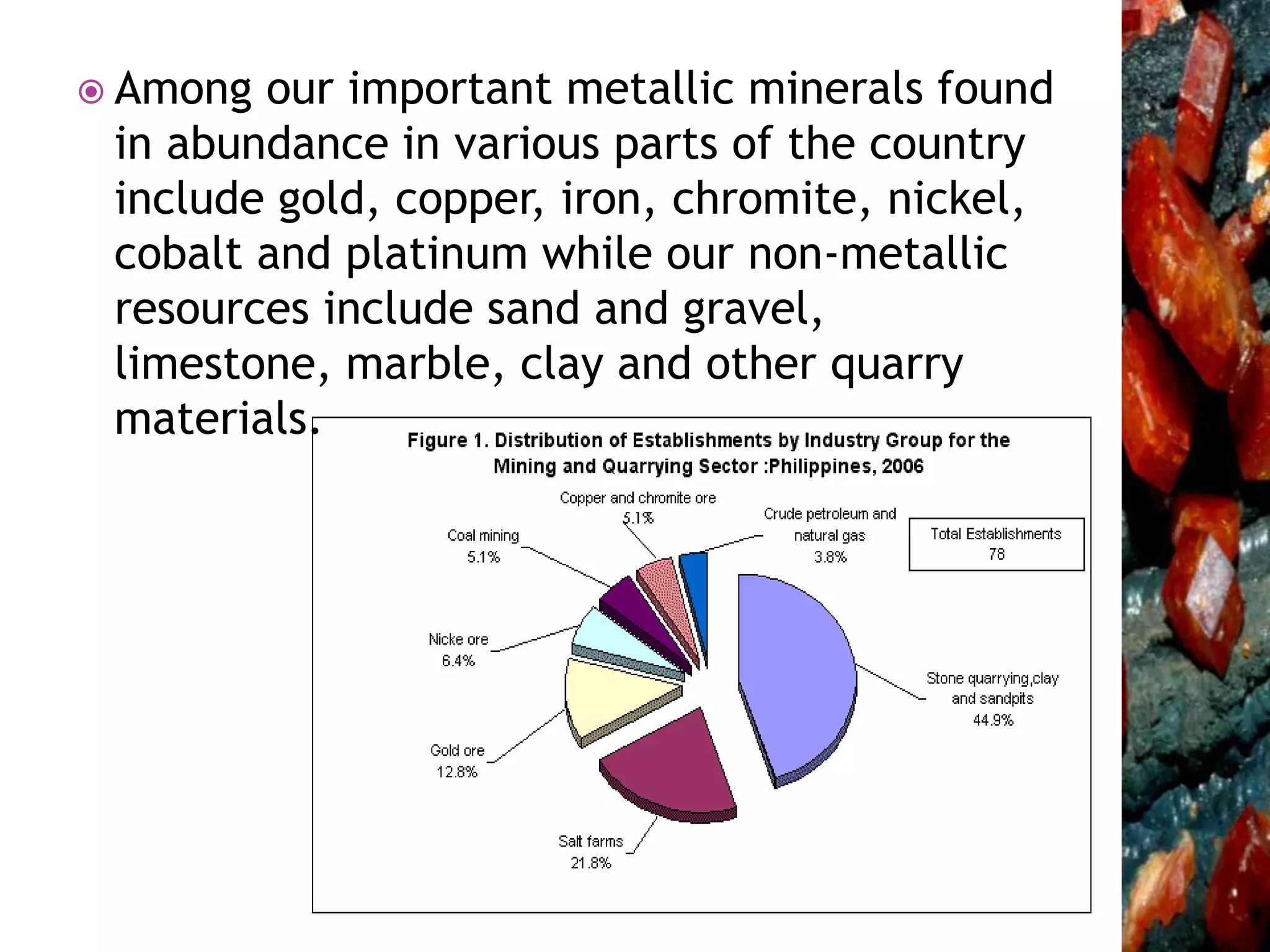 Among our important metallic minerals found in abundance in various parts of the country include gold, copper, iron, chromite, nickel, cobalt and platinum while our non-metallic resources include sand and gravel, limestone, marble, clay and other quarry materials.

Figure 1. Distribution of Establishments by Industry Group for the Mining and Quarrying Sector :Philippines, 2006

Copper and chromite ore 5.1%

Crude petroleum and natural gas 3.8%

Total Establishments 78

Coal mining 5.1%

Nicke ore 6.4%

Stone quarrying,clay and sandpits 44.9%

Gold ore 12.8%

Salt farms 21.8%